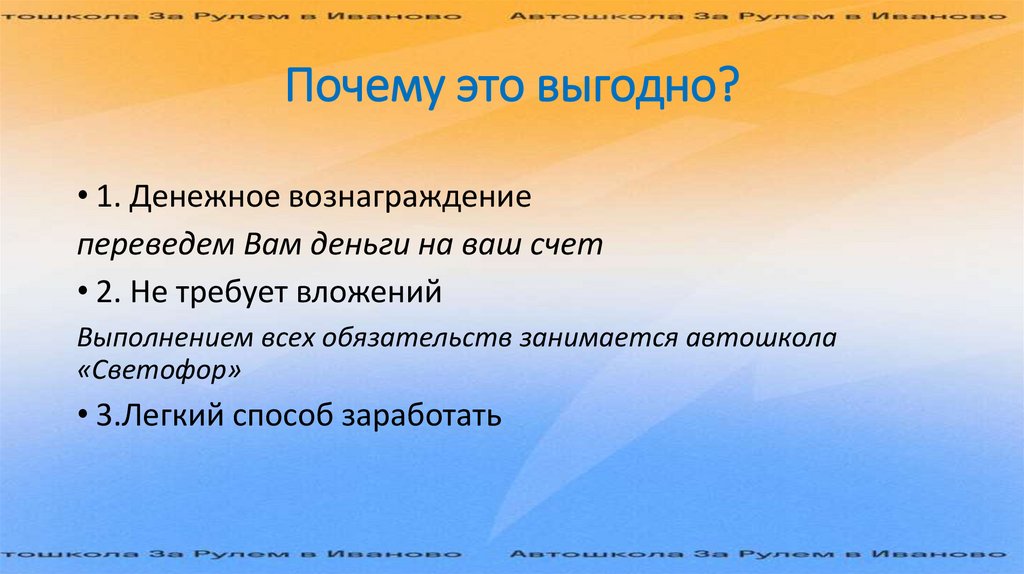 тошкола За Рулем в Иваново Автошкола За Рулем в Иваново

Почему это выгодно?

• 1. Денежное вознаграждение

переведем Вам деньги на ваш счет

• 2. Не требует вложений

Выполнением всех обязательств занимается автошкола «Светофор»

• 3.Легкий способ заработать

тошкола За Рулем в Иваново Автошкола За Рулем в Иваново